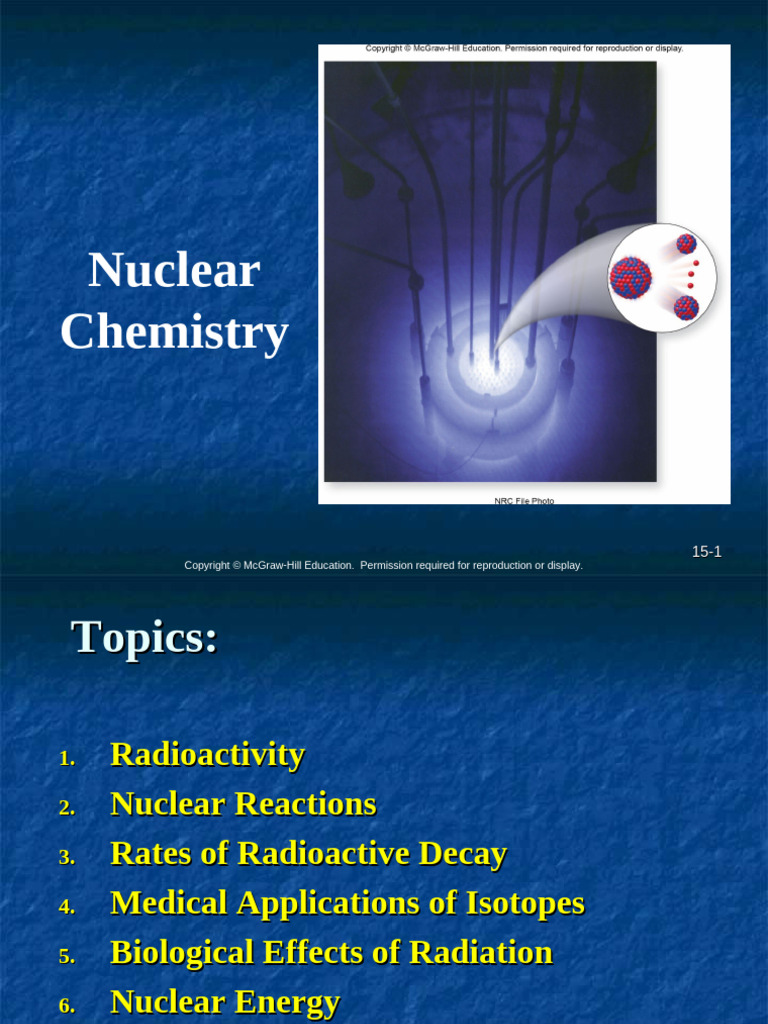 Copyright © McGraw-Hill Education. Permission required for reproduction or display.

Nuclear Chemistry

NRC File Photo

15-1

Copyright © McGraw-Hill Education. Permission required for reproduction or display.

Topics:

1. Radioactivity
2. Nuclear Reactions
3. Rates of Radioactive Decay
4. Medical Applications of Isotopes
5. Biological Effects of Radiation
6. Nuclear Energy